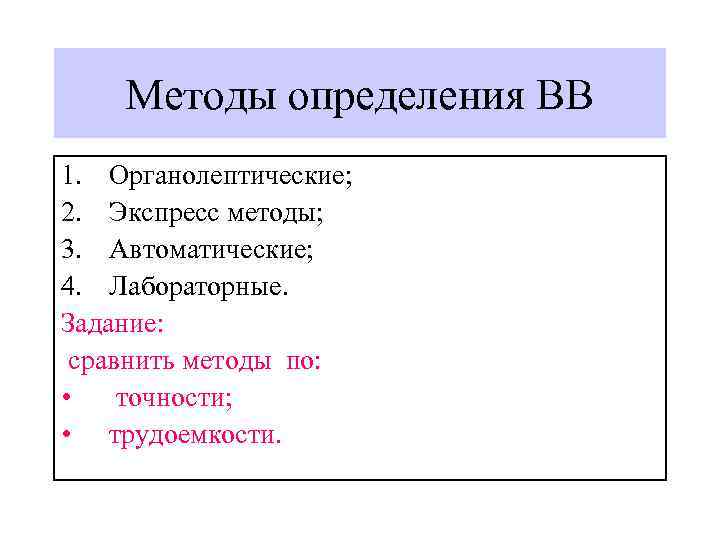 Методы определения ВВ

1. Органолептические;
2. Экспресс методы;
3. Автоматические;
4. Лабораторные.

Задание:
сравнить методы по:
• точности;
• трудоемкости.